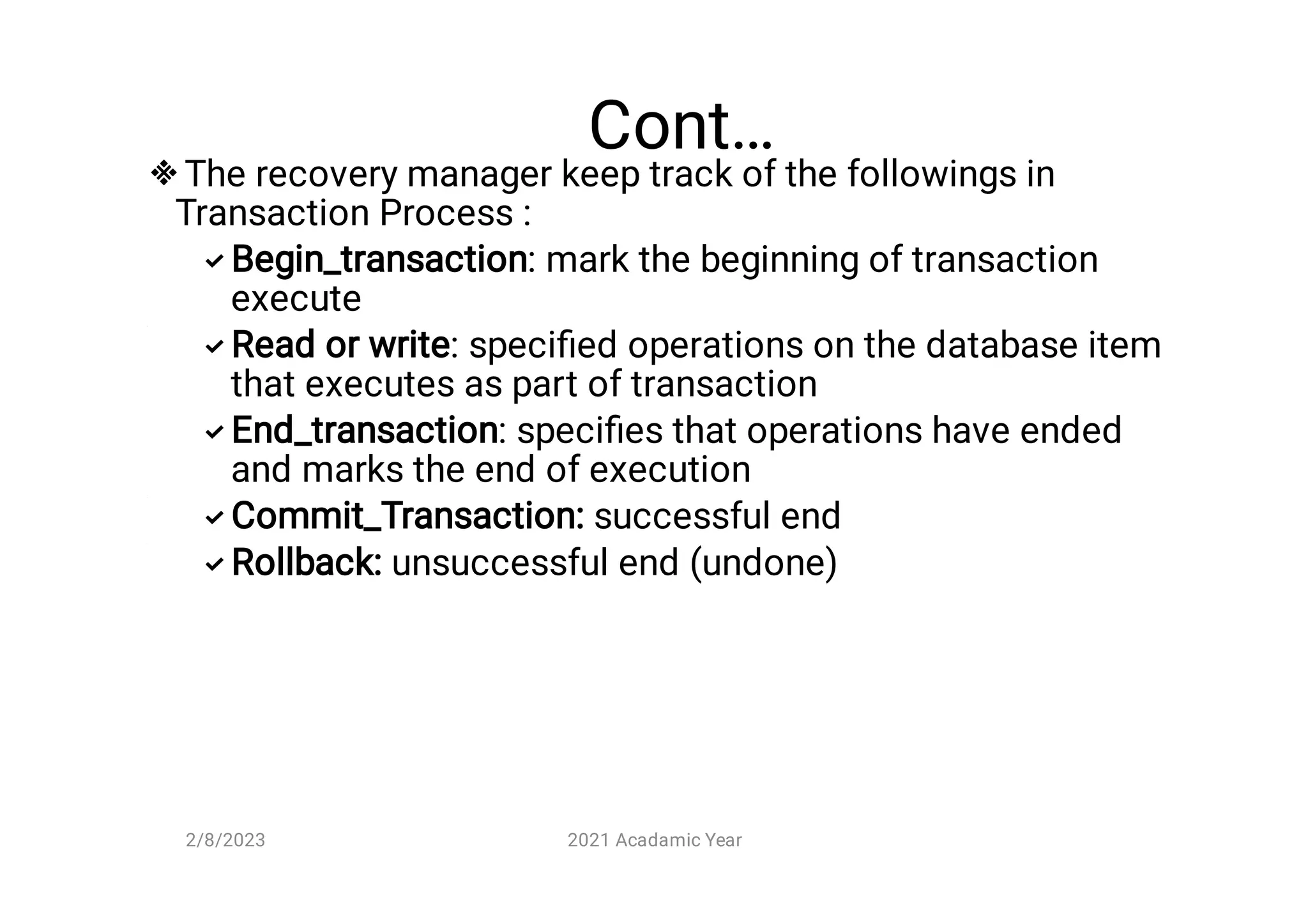 Cont…

❖ The recovery manager keep track of the followings in Transaction Process :

✓ Begin_transaction: mark the beginning of transaction execute

✓ Read or write: specified operations on the database item that executes as part of transaction

✓ End_transaction: specifies that operations have ended and marks the end of execution

✓ Commit_Transaction: successful end

✓ Rollback: unsuccessful end (undone)

2/8/2023

2021 Acadamic Year